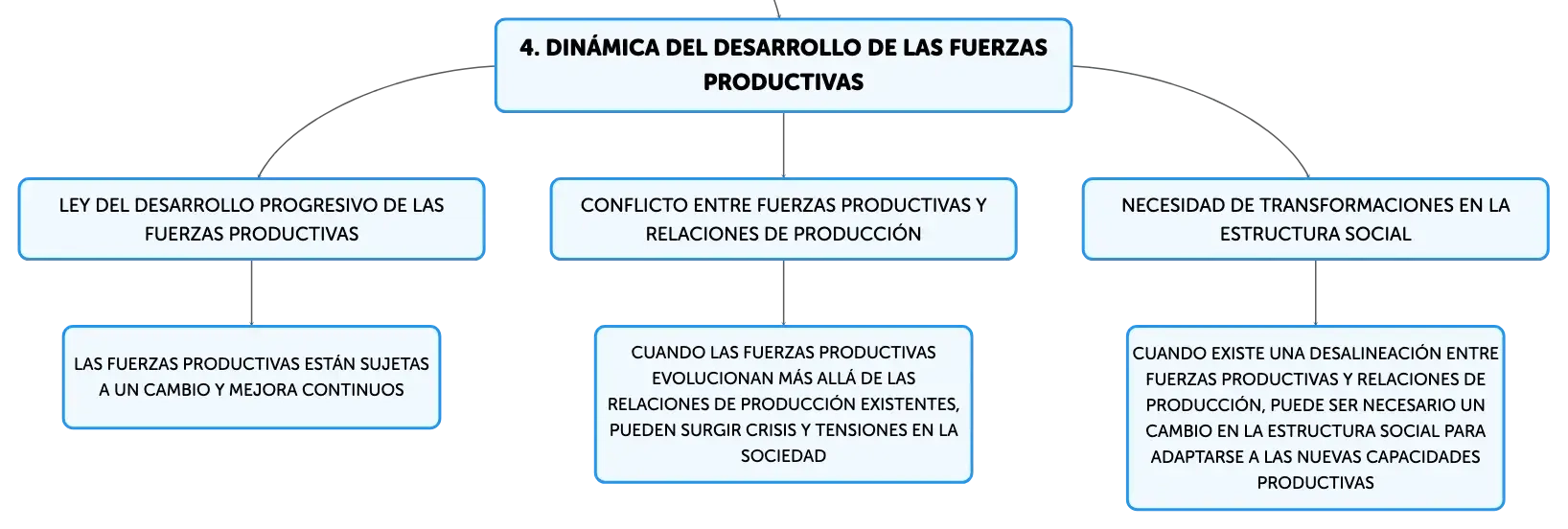 4. DINÁMICA DEL DESARROLLO DE LAS FUERZAS PRODUCTIVAS

LEY DEL DESARROLLO PROGRESIVO DE LAS FUERZAS PRODUCTIVAS

LAS FUERZAS PRODUCTIVAS ESTÁN SUJETAS A UN CAMBIO Y MEJORA CONTINUOS

CONFLICTO ENTRE FUERZAS PRODUCTIVAS Y RELACIONES DE PRODUCCIÓN

CUANDO LAS FUERZAS PRODUCTIVAS EVOLUCIONAN MÁS ALLÁ DE LAS RELACIONES DE PRODUCCIÓN EXISTENTES, PUEDEN SURGIR CRISIS Y TENSIONES EN LA SOCIEDAD

NECESIDAD DE TRANSFORMACIONES EN LA ESTRUCTURA SOCIAL

CUANDO EXISTE UNA DESALINEACIÓN ENTRE FUERZAS PRODUCTIVAS Y RELACIONES DE PRODUCCIÓN, PUEDE SER NECESARIO UN CAMBIO EN LA ESTRUCTURA SOCIAL PARA ADAPTARSE A LAS NUEVAS CAPACIDADES PRODUCTIVAS